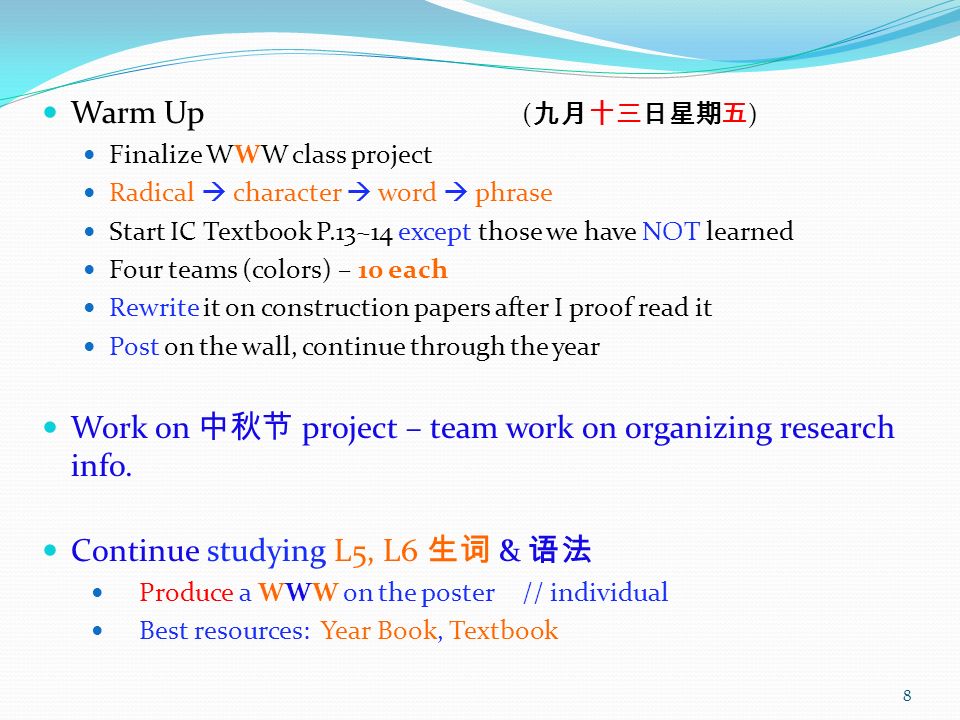 Warm Up (九月十三日星期五)

Finalize WWW class project

Radical → character → word → phrase

Start IC Textbook P.13~14 except those we have NOT learned

Four teams (colors) – 10 each

Rewrite it on construction papers after I proof read it

Post on the wall, continue through the year

Work on 中秋节 project – team work on organizing research info.

Continue studying L5, L6 生词 & 语法

Produce a WWW on the poster // individual

Best resources: Year Book, Textbook

8